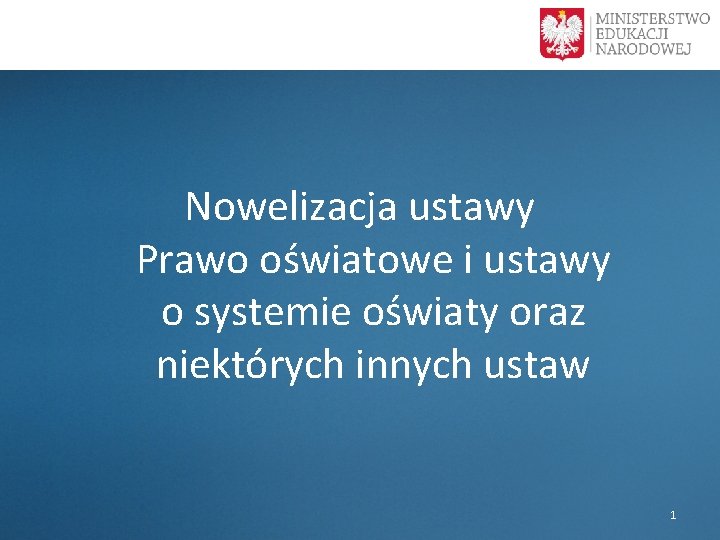 MINISTERSTWO
EDUKACJI
NARODOWEJ

Nowelizacja ustawy
Prawo oświatowe i ustawy o systemie oświaty oraz niektórych innych ustaw

1